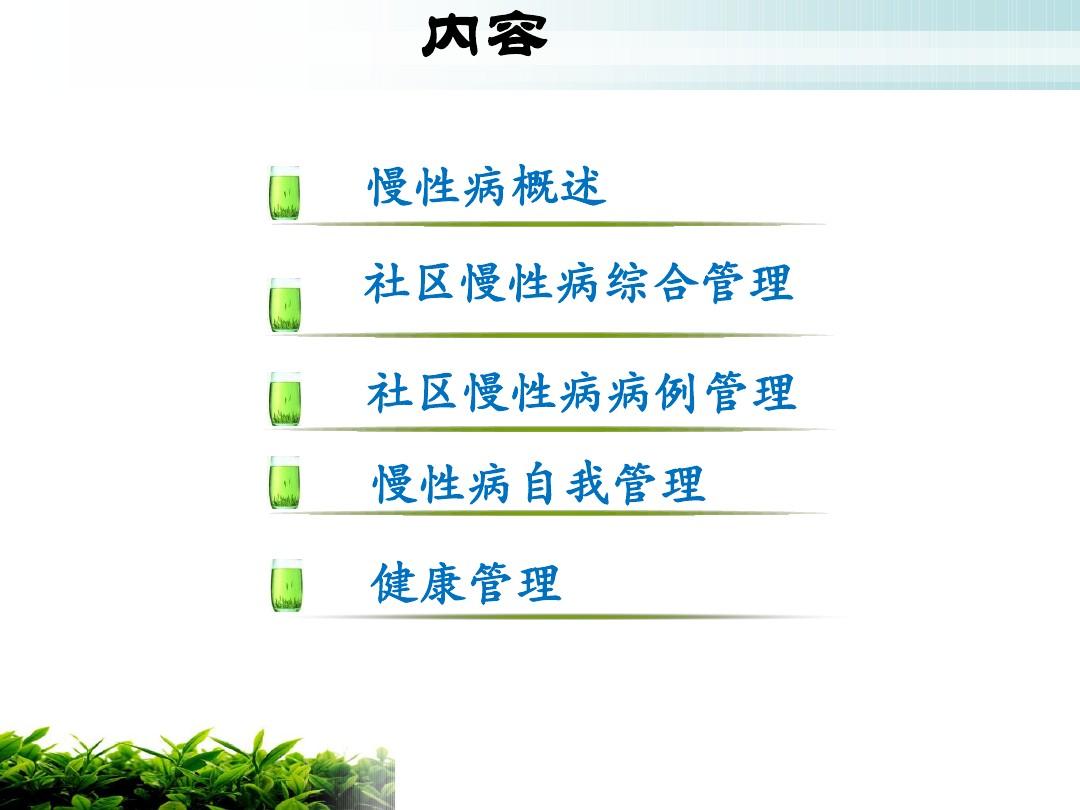 内容

慢性病概述

社区慢性病综合管理

社区慢性病病例管理

慢性病自我管理

健康管理